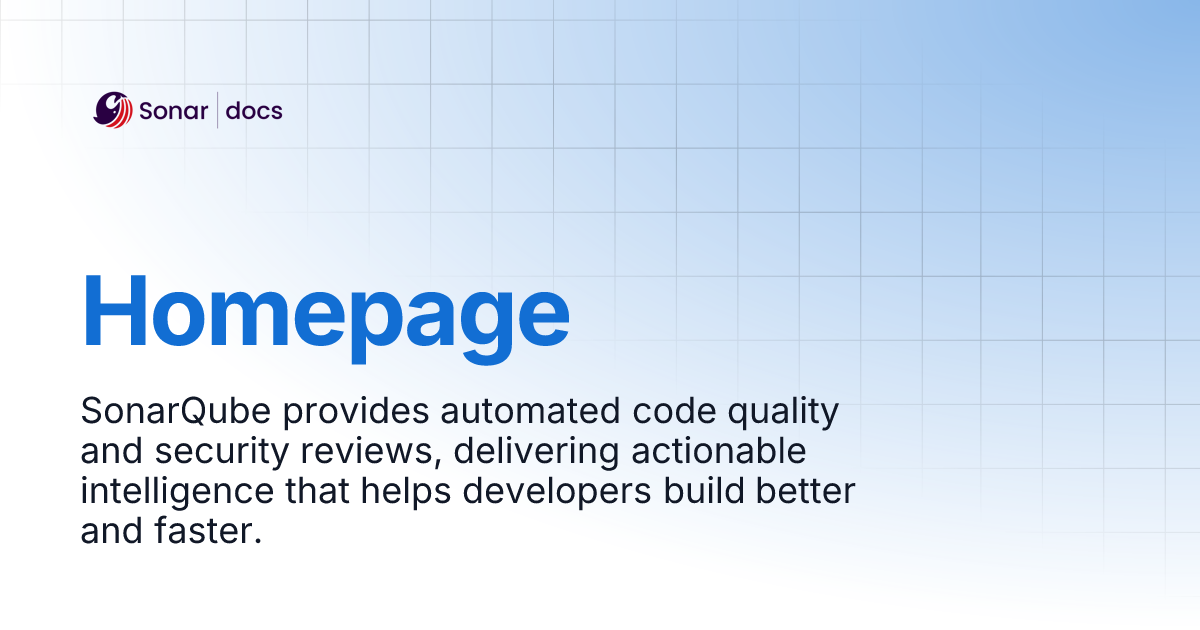 Sonar | docs

Homepage

SonarQube provides automated code quality and security reviews, delivering actionable intelligence that helps developers build better and faster.